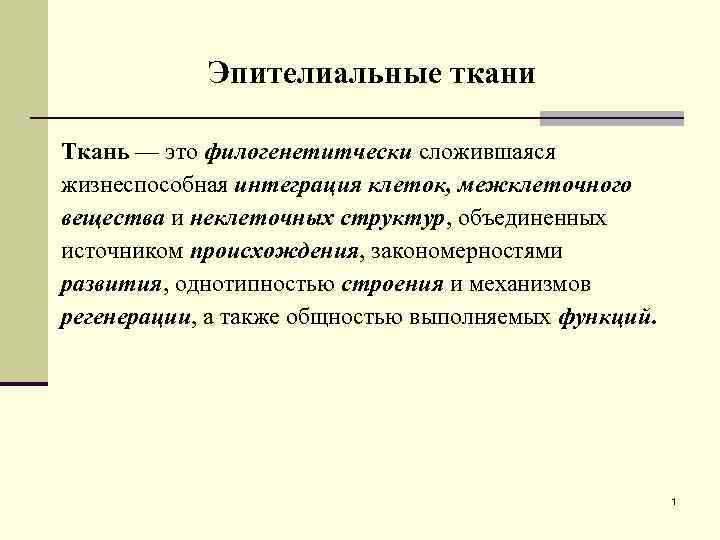 Эпителиальные ткани

Ткань — это филогенетитчески сложившаяся жизнеспособная интеграция клеток, межклеточного вещества и неклеточных структур, объединенных источником происхождения, закономерностями развития, однотипностью строения и механизмов регенерации, а также общностью выполняемых функций.

1